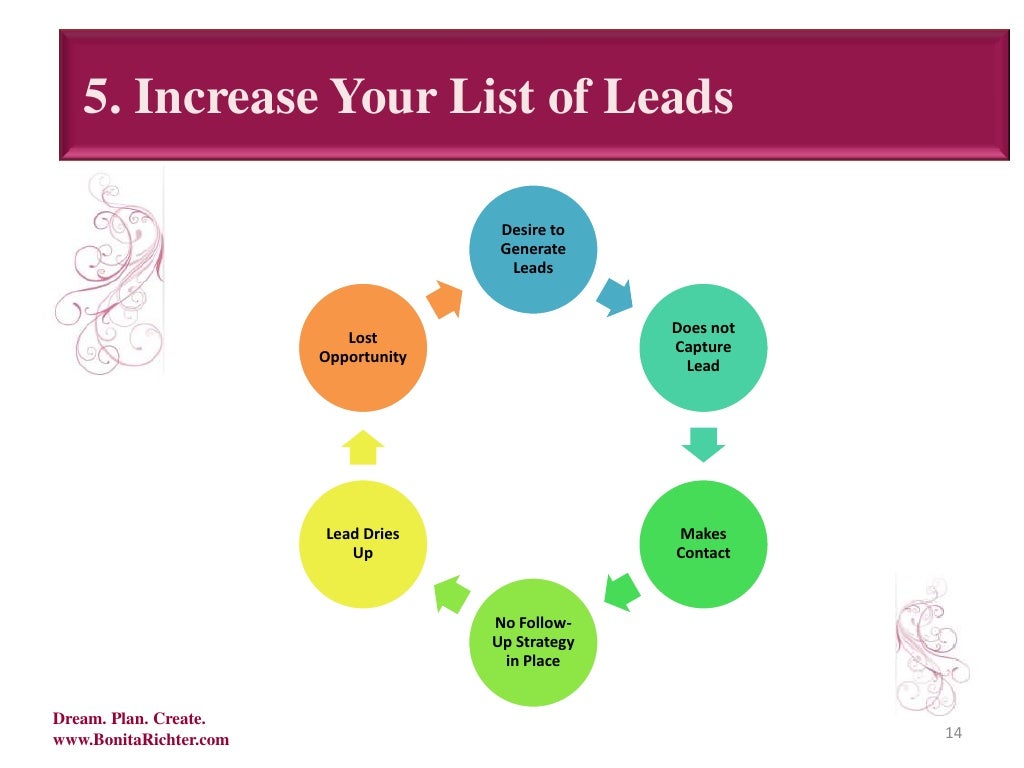 5. Increase Your List of Leads

Desire to Generate Leads

Does not Capture Lead

Makes Contact

No Follow-Up Strategy in Place

Lead Dries Up

Lost Opportunity

Dream. Plan. Create.
www.BonitaRichter.com

14